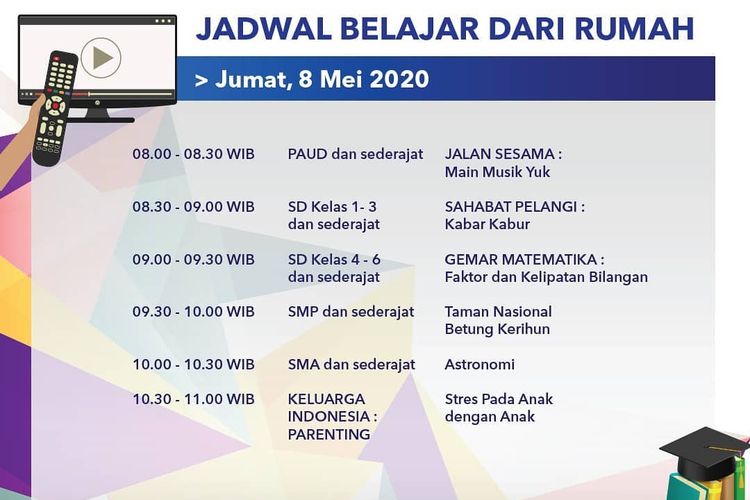 JADWAL BELAJAR DARI RUMAH

> Jumat, 8 Mei 2020

| | | |
|---|---|---|
| 08.00 - 08.30 WIB | PAUD dan sederajat | JALAN SESAMA : Main Musik Yuk |
| 08.30 - 09.00 WIB | SD Kelas 1- 3 dan sederajat | SAHABAT PELANGI : Kabar Kabur |
| 09.00 - 09.30 WIB | SD Kelas 4 - 6 dan sederajat | GEMAR MATEMATIKA : Faktor dan Kelipatan Bilangan |
| 09.30 - 10.00 WIB | SMP dan sederajat | Taman Nasional Betung Kerihun |
| 10.00 - 10.30 WIB | SMA dan sederajat | Astronomi |
| 10.30 - 11.00 WIB | KELUARGA INDONESIA : PARENTING | Stres Pada Anak dengan Anak |